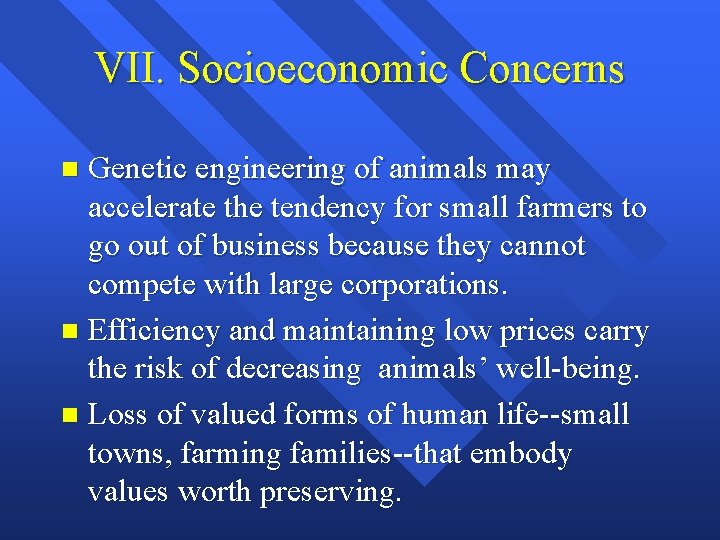 VII. Socioeconomic Concerns

- Genetic engineering of animals may accelerate the tendency for small farmers to go out of business because they cannot compete with large corporations.
- Efficiency and maintaining low prices carry the risk of decreasing  animals’ well-being.
- Loss of valued forms of human life--small towns, farming families--that embody values worth preserving.